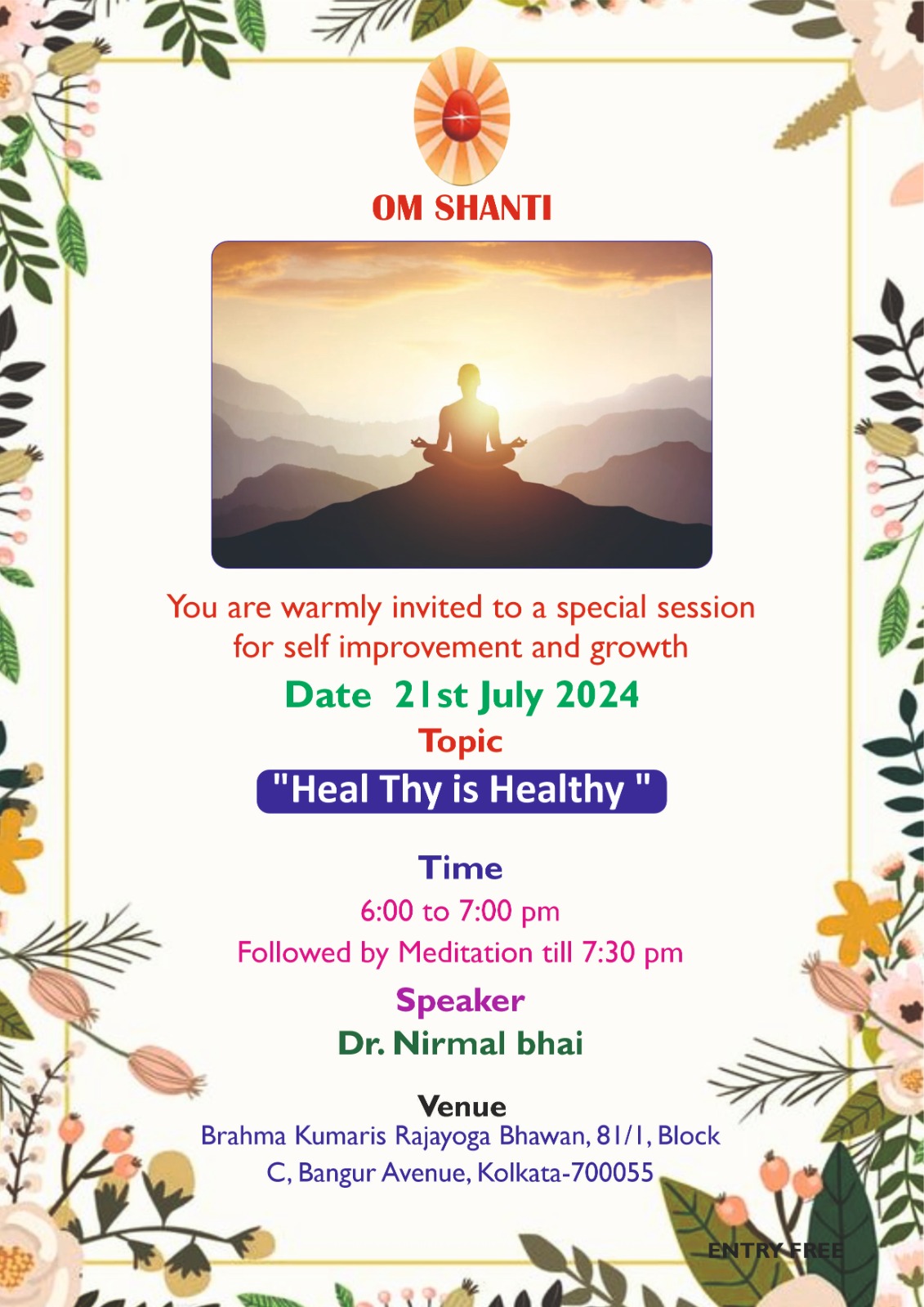 OM SHANTI

You are warmly invited to a special session for self improvement and growth

Date 21st July 2024

Topic

"Heal Thy is Healthy "

Time

6:00 to 7:00 pm

Followed by Meditation till 7:30 pm

Speaker

Dr. Nirmal bhai

Venue

Brahma Kumaris Rajayoga Bhawan, 81/1, Block C, Bangur Avenue, Kolkata-700055

ENTRY FREE